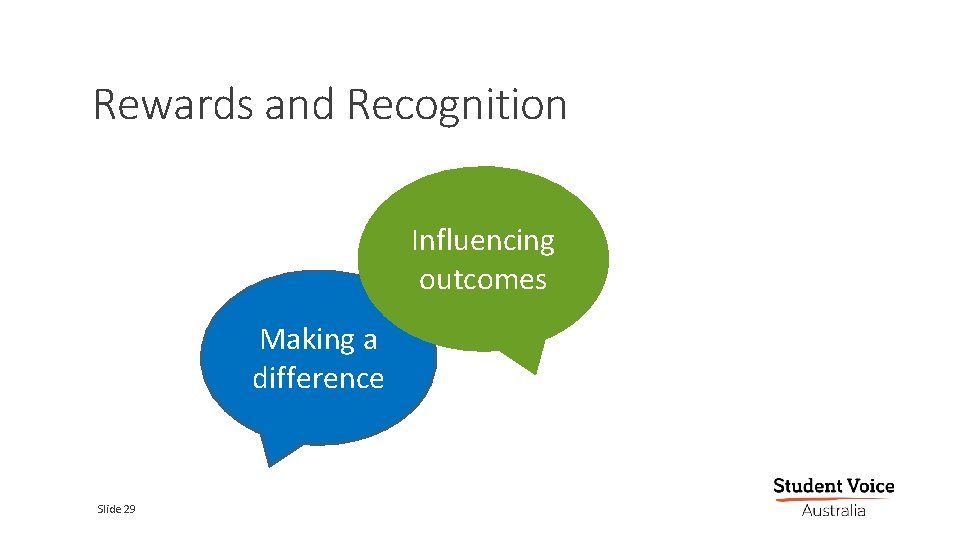 Rewards and Recognition

Influencing outcomes

Making a difference

Slide 29

Student Voice Australia